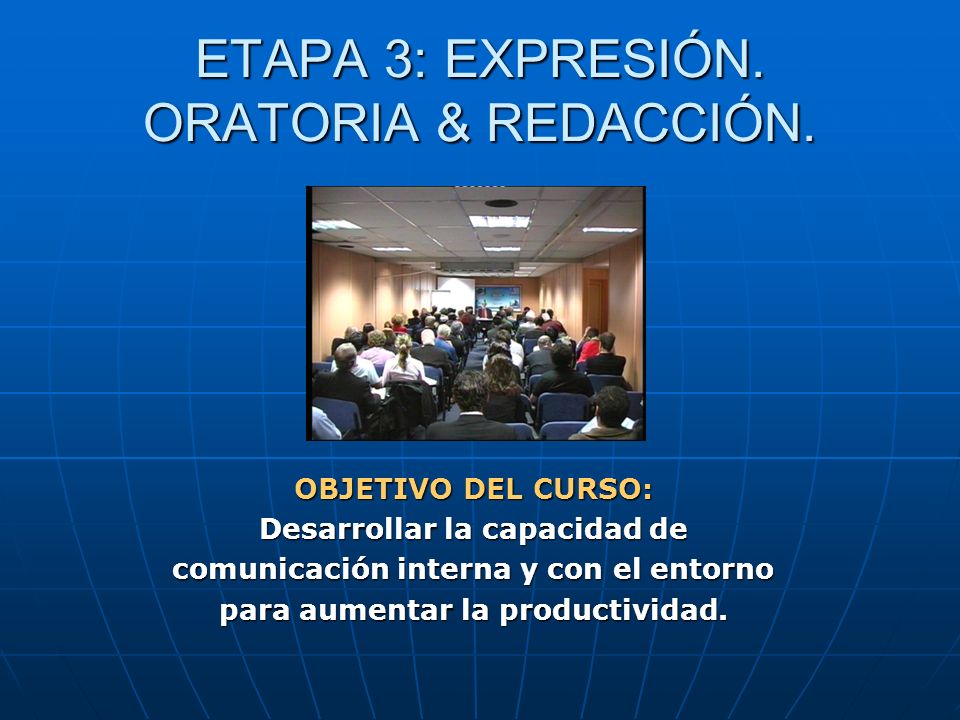 ETAPA 3: EXPRESIÓN. ORATORIA & REDACCIÓN.

OBJETIVO DEL CURSO:
Desarrollar la capacidad de comunicación interna y con el entorno para aumentar la productividad.